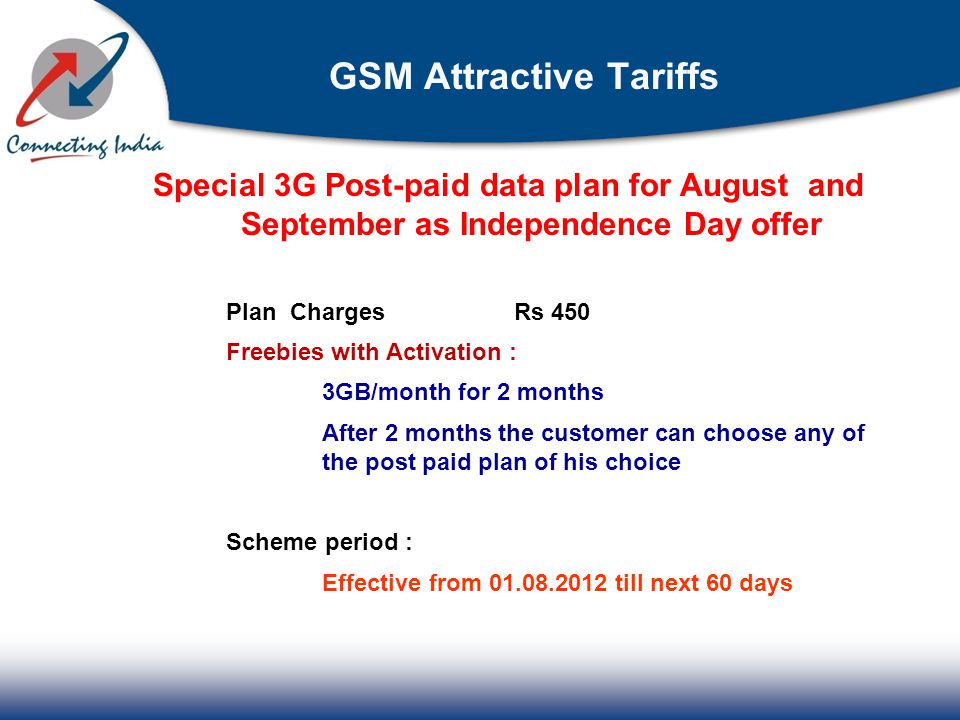 Connecting India

GSM Attractive Tariffs

Special 3G Post-paid data plan for August and September as Independence Day offer

Plan Charges Rs 450

Freebies with Activation :

3GB/month for 2 months

After 2 months the customer can choose any of the post paid plan of his choice

Scheme period :

Effective from 01.08.2012 till next 60 days